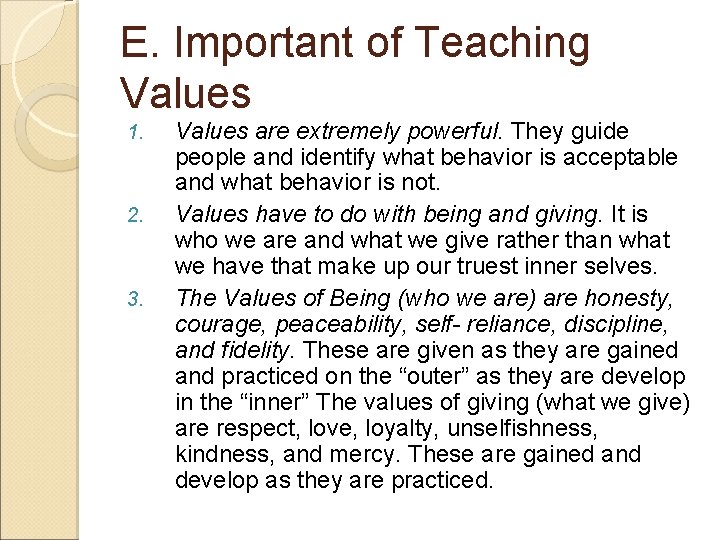 E. Important of Teaching Values

1. Values are extremely powerful. They guide people and identify what behavior is acceptable and what behavior is not.
2. Values have to do with being and giving. It is who we are and what we give rather than what we have that make up our truest inner selves.
3. The Values of Being (who we are) are honesty, courage, peaceability, self- reliance, discipline, and fidelity. These are given as they are gained and practiced on the “outer” as they are develop in the “inner” The values of giving (what we give) are respect, love, loyalty, unselfishness, kindness, and mercy. These are gained and develop as they are practiced.